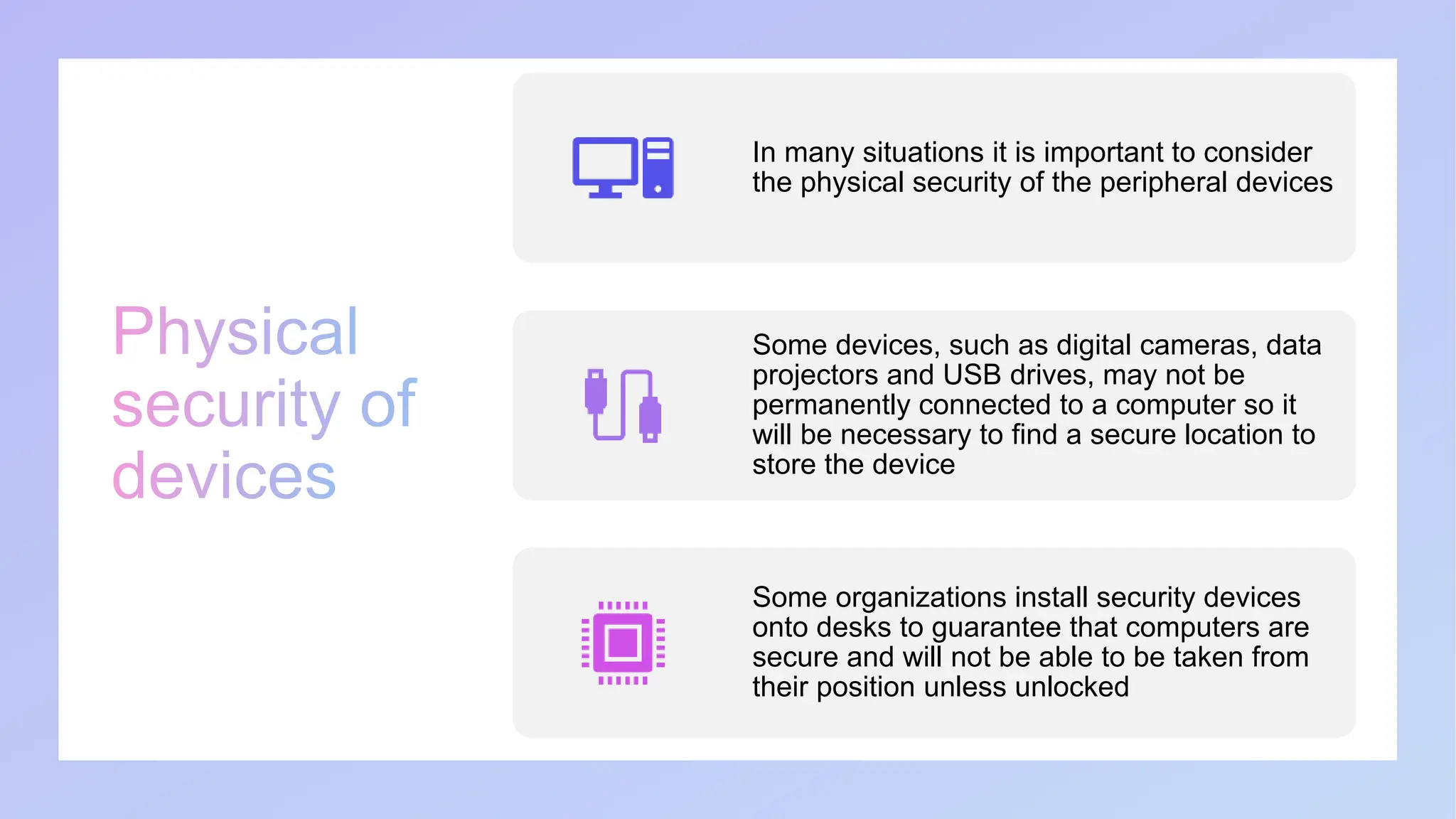 Physical security of devices

In many situations it is important to consider the physical security of the peripheral devices

Some devices, such as digital cameras, data projectors and USB drives, may not be permanently connected to a computer so it will be necessary to find a secure location to store the device

Some organizations install security devices onto desks to guarantee that computers are secure and will not be able to be taken from their position unless unlocked